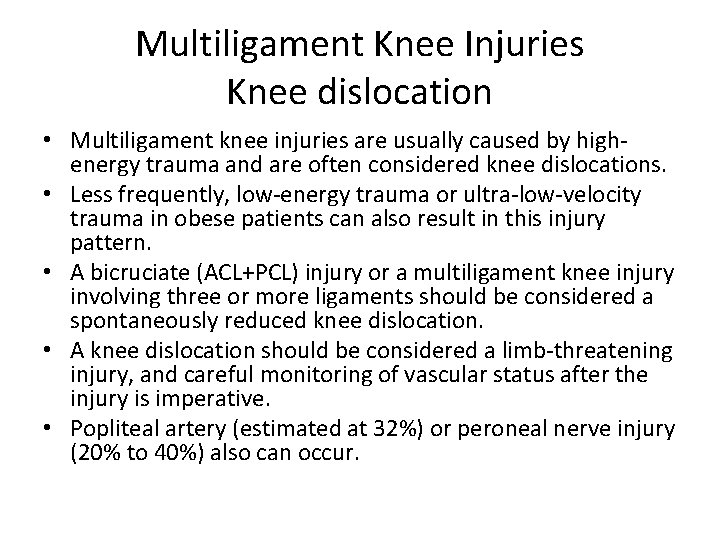 Multiligament Knee Injuries
Knee dislocation

• Multiligament knee injuries are usually caused by high-energy trauma and are often considered knee dislocations.
• Less frequently, low-energy trauma or ultra-low-velocity trauma in obese patients can also result in this injury pattern.
• A bicruciate (ACL+PCL) injury or a multiligament knee injury involving three or more ligaments should be considered a spontaneously reduced knee dislocation.
• A knee dislocation should be considered a limb-threatening injury, and careful monitoring of vascular status after the injury is imperative.
• Popliteal artery (estimated at 32%) or peroneal nerve injury (20% to 40%) also can occur.